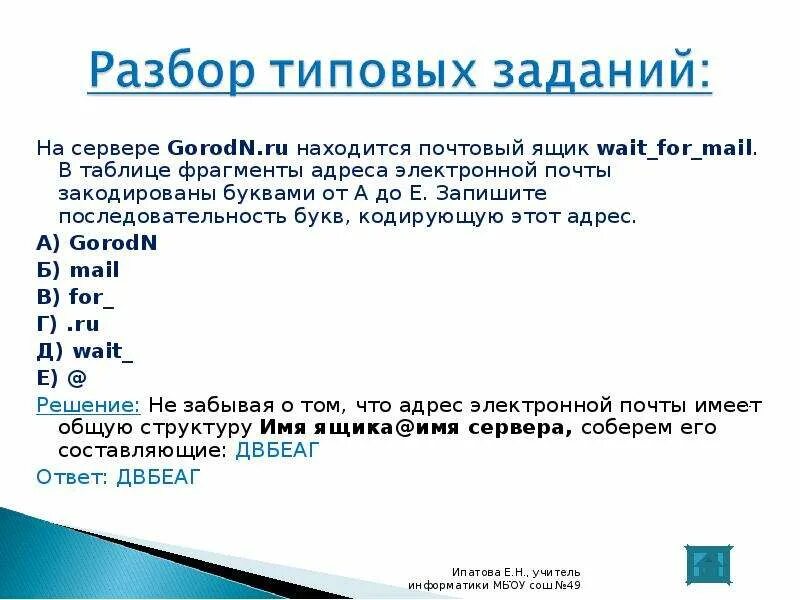 Разбор типовых заданий:

На сервере GorodN.ru находится почтовый ящик wait_for_mail. В таблице фрагменты адреса электронной почты закодированы буквами от А до Е. Запишите последовательность букв, кодирующую этот адрес.

А) GorodN
Б) mail
В) for_
Г) .ru
Д) wait_
Е) @

Решение: Не забывая о том, что адрес электронной почты имеет общую структуру Имя ящика@имя сервера, соберем его составляющие: ДВБЕАГ

Ответ: ДВБЕАГ

Ипатова Е.Н., учитель информатики МБОУ сош№49